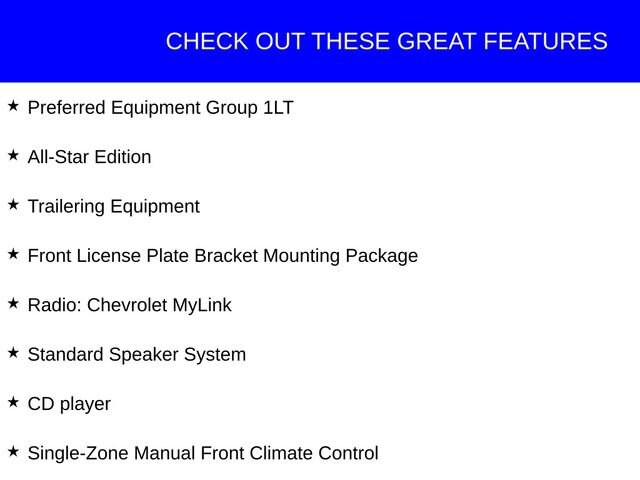 CHECK OUT THESE GREAT FEATURES

★ Preferred Equipment Group 1LT

★ All-Star Edition

★ Trailering Equipment

★ Front License Plate Bracket Mounting Package

★ Radio: Chevrolet MyLink

★ Standard Speaker System

★ CD player

★ Single-Zone Manual Front Climate Control